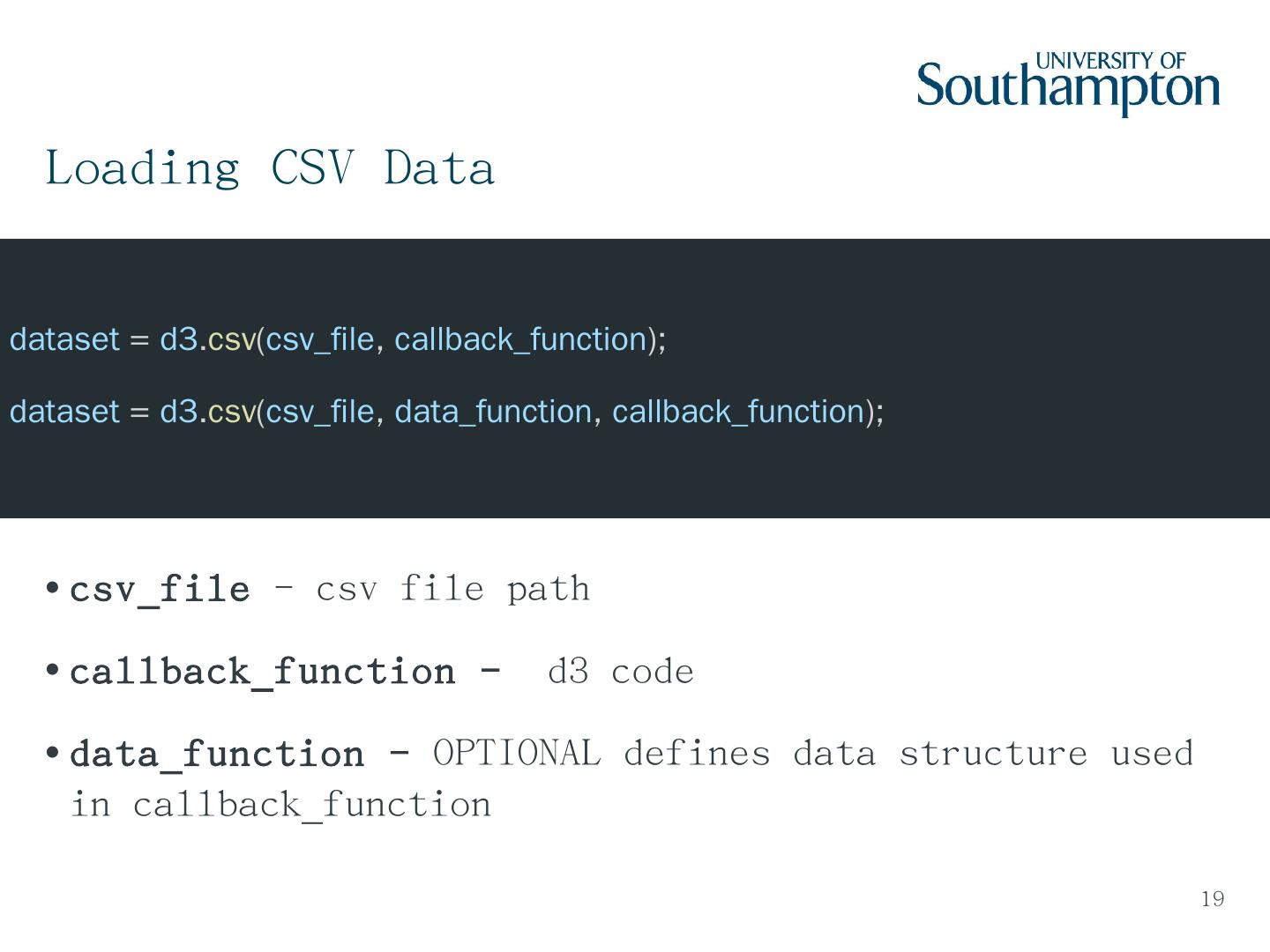 UNIVERSITY OF Southampton

Loading CSV Data

dataset = d3.csv(csv_file, callback_function);

dataset = d3.csv(csv_file, data_function, callback_function);

• csv_file – csv file path

• callback_function – d3 code

• data_function – OPTIONAL defines data structure used in callback_function

19